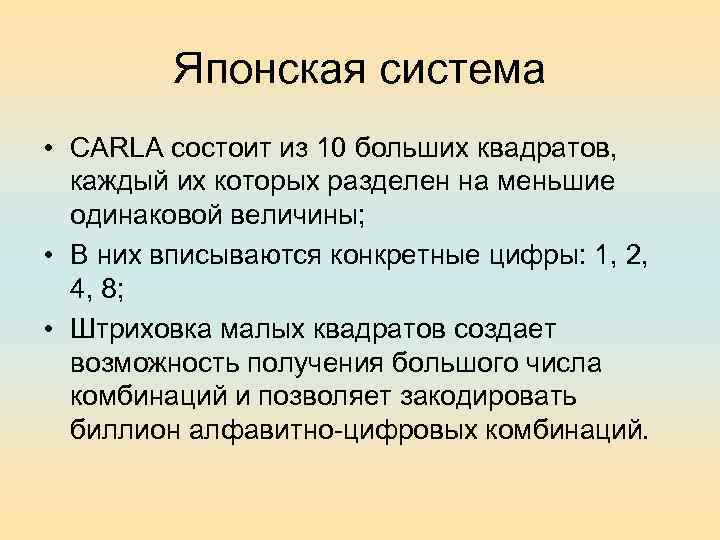 Японская система

• CARLA состоит из 10 больших квадратов, каждый их которых разделен на меньшие одинаковой величины;
• В них вписываются конкретные цифры: 1, 2, 4, 8;
• Штриховка малых квадратов создает возможность получения большого числа комбинаций и позволяет закодировать биллион алфавитно-цифровых комбинаций.